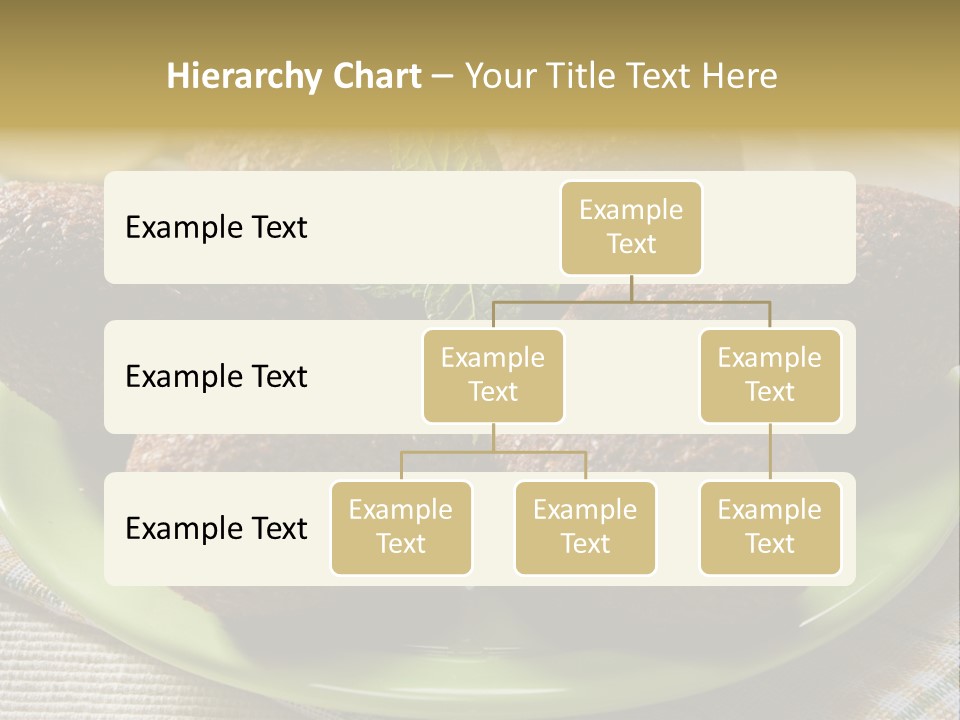 Hierarchy Chart – Your Title Text Here

Example Text

Example Text

Example Text

Example Text

Example Text

Example Text

Example Text

Example Text

Example Text